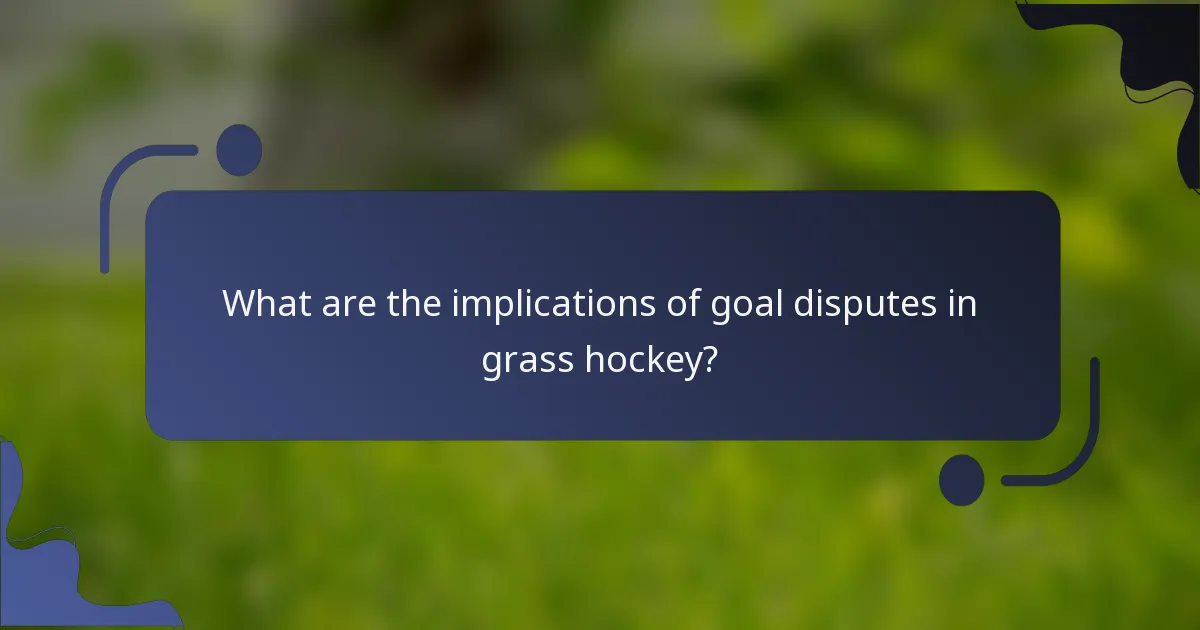 What are the implications of goal disputes in grass hockey?